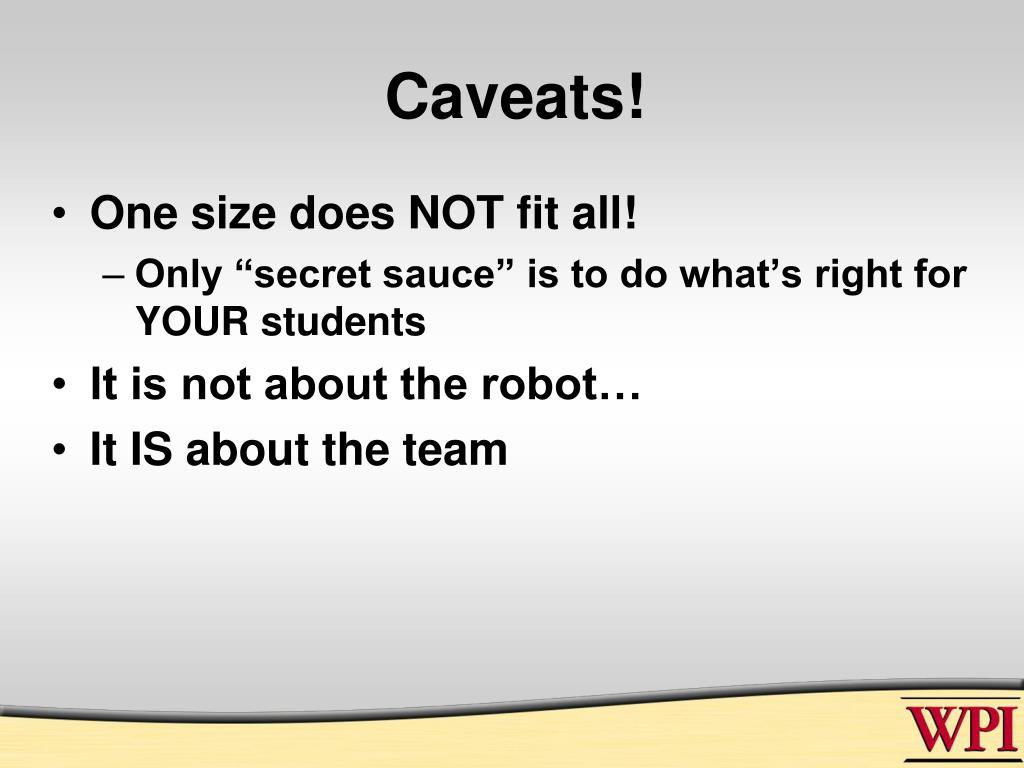 Caveats!

• One size does NOT fit all!
– Only “secret sauce” is to do what’s right for YOUR students
• It is not about the robot…
• It IS about the team

WPI